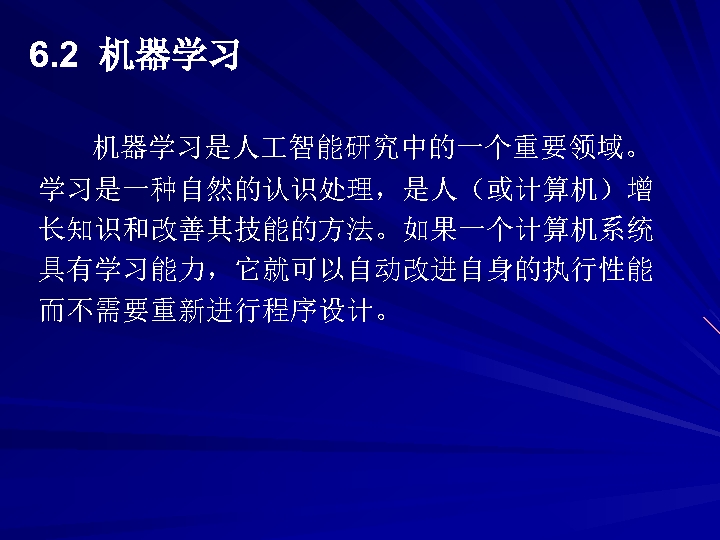 6.2 机器学习

机器学习是人工智能研究中的一个重要领域。学习是一种自然的认识处理，是人（或计算机）增长知识和改善其技能的方法。如果一个计算机系统具有学习能力，它就可以自动改进自身的执行性能而不需要重新进行程序设计。